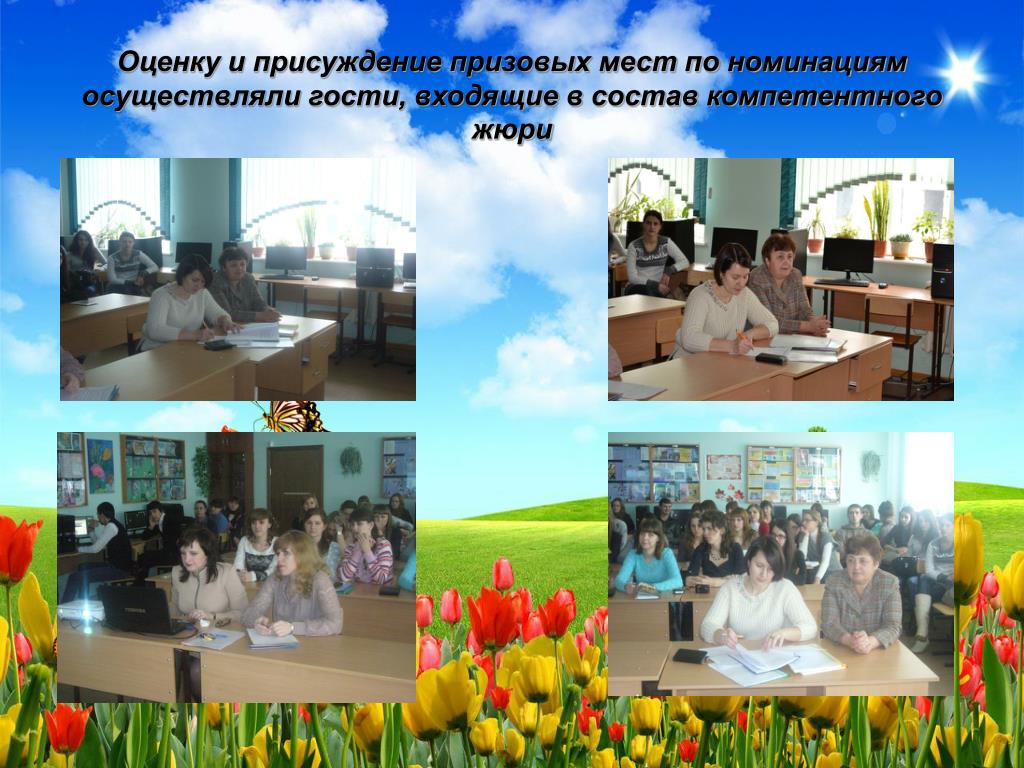 Оценку и присуждение призовых мест по номинациям осуществляли гости, входящие в состав компетентного жюри